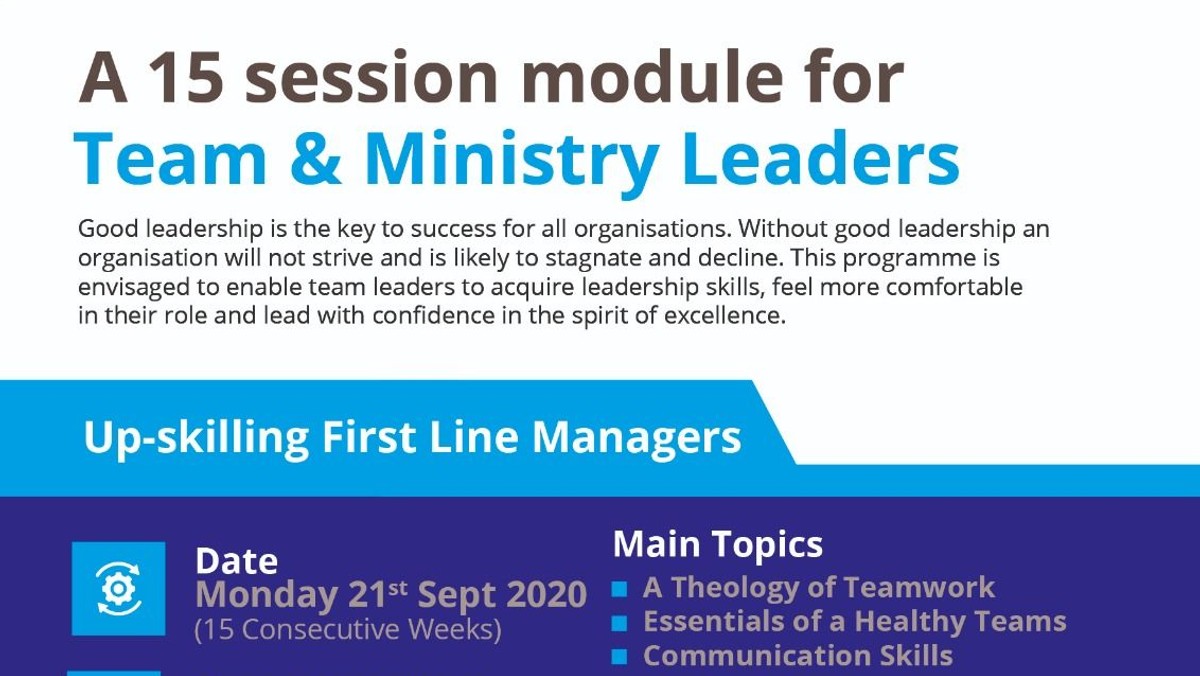 A 15 session module for
Team & Ministry Leaders

Good leadership is the key to success for all organisations. Without good leadership an organisation will not strive and is likely to stagnate and decline. This programme is envisaged to enable team leaders to acquire leadership skills, feel more comfortable in their role and lead with confidence in the spirit of excellence.

Up-skilling First Line Managers

Date
Monday 21$^{st}$ Sept 2020
(15 Consecutive Weeks)

Main Topics
A Theology of Teamwork
Essentials of a Healthy Teams
Communication Skills